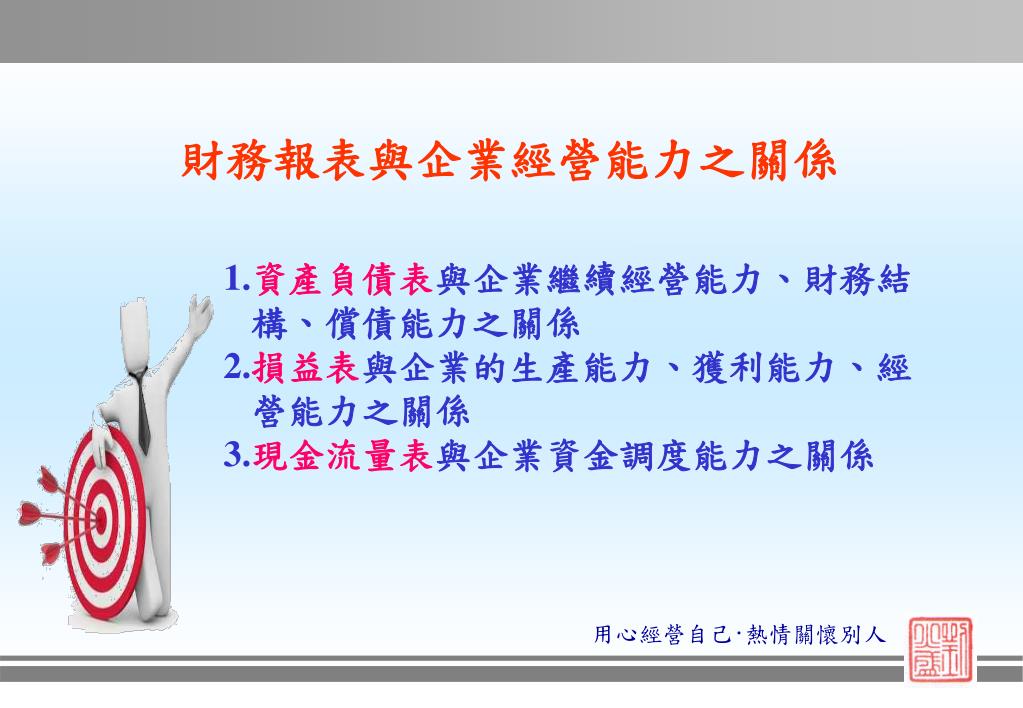 財務報表與企業經營能力之關係

1.資產負債表與企業繼續經營能力、財務結構、償債能力之關係
2.損益表與企業的生產能力、獲利能力、經營能力之關係
3.現金流量表與企業資金調度能力之關係

用心經營自己·熱情關懷別人